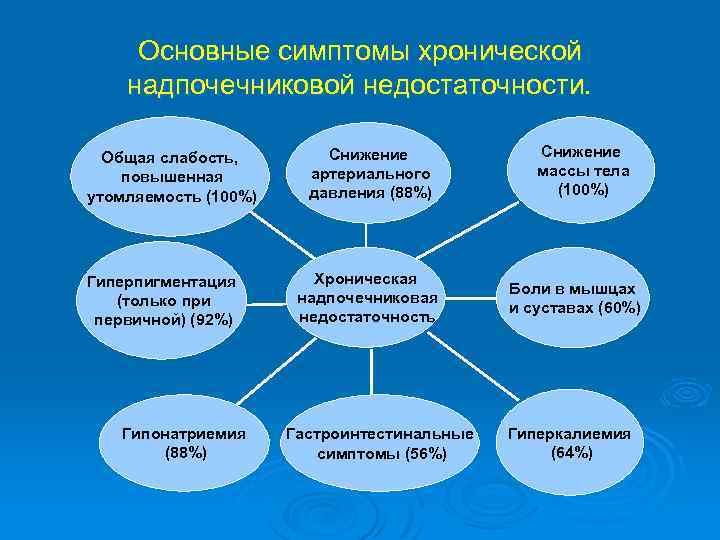 Основные симптомы хронической надпочечниковой недостаточности.

Общая слабость, повышенная утомляемость (100%)

Снижение артериального давления (88%)

Снижение массы тела (100%)

Гиперпигментация (только при первичной) (92%)

Хроническая надпочечниковая недостаточность

Боли в мышцах и суставах (60%)

Гипонатриемия (88%)

Гастроинтестинальные симптомы (56%)

Гиперкалиемия (64%)